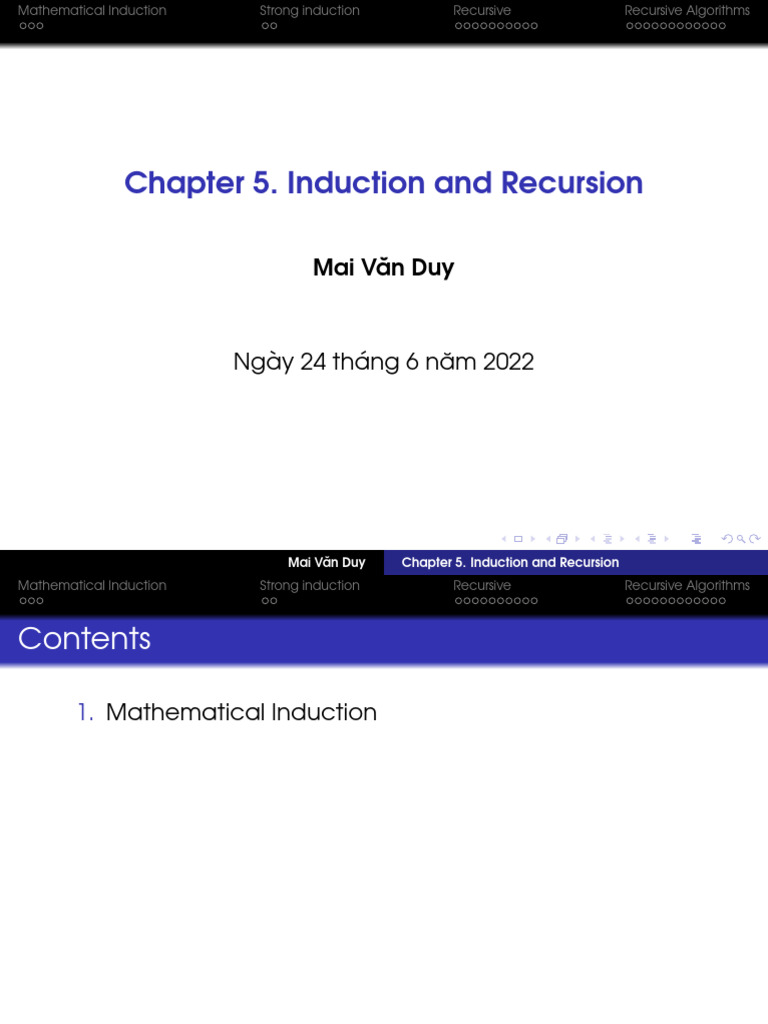 Mathematical Induction
Strong induction
Recursive
Recursive Algorithms

Chapter 5. Induction and Recursion

Mai Văn Duy

Ngày 24 tháng 6 năm 2022

Mai Văn Duy
Chapter 5. Induction and Recursion

Mathematical Induction
Strong induction
Recursive
Recursive Algorithms

Contents

1. Mathematical Induction